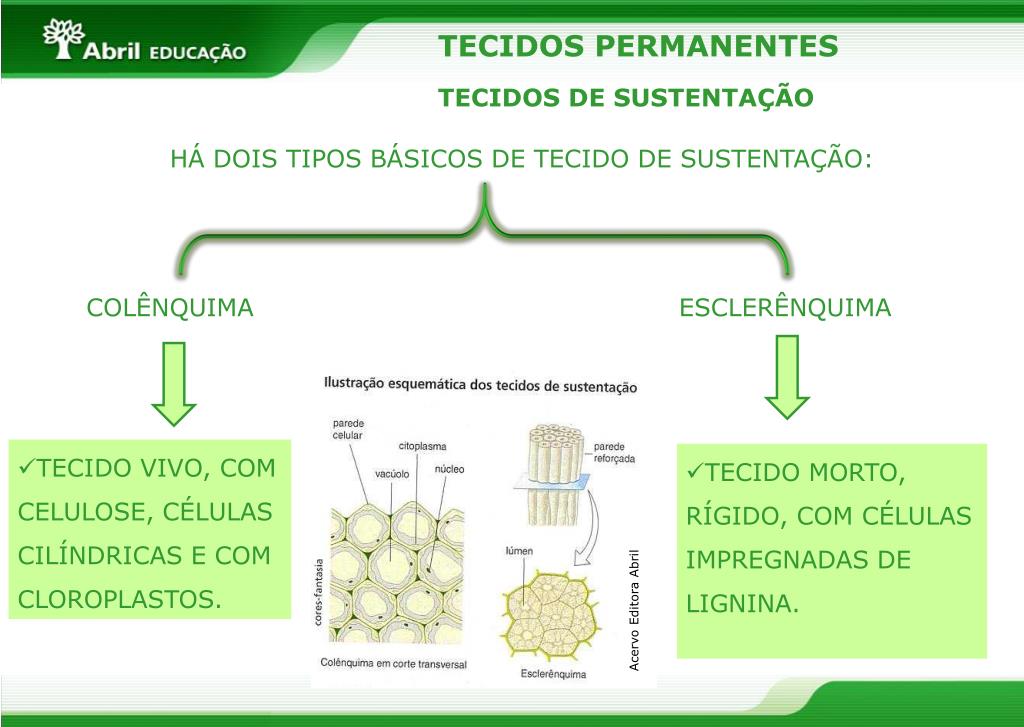 Abril EDUCAÇÃO

TECIDOS PERMANENTES

TECIDOS DE SUSTENTAÇÃO

HÁ DOIS TIPOS BÁSICOS DE TECIDO DE SUSTENTAÇÃO:

COLÊNQUIMA

ESCLERÊNQUIMA

✓TECIDO VIVO, COM CELULOSE, CÉLULAS CILÍNDRICAS E COM CLOROPLASTOS.

Ilustração esquemática dos tecidos de sustentação

parede celular

citoplasma

vacúolo

núcleo

cores-fantasia

Colênquima em corte transversal

parede reforçada

lúmen

Esclerênquima

Acervo Editora Abril

✓TECIDO MORTO, RÍGIDO, COM CÉLULAS IMPREGNADAS DE LIGNINA.